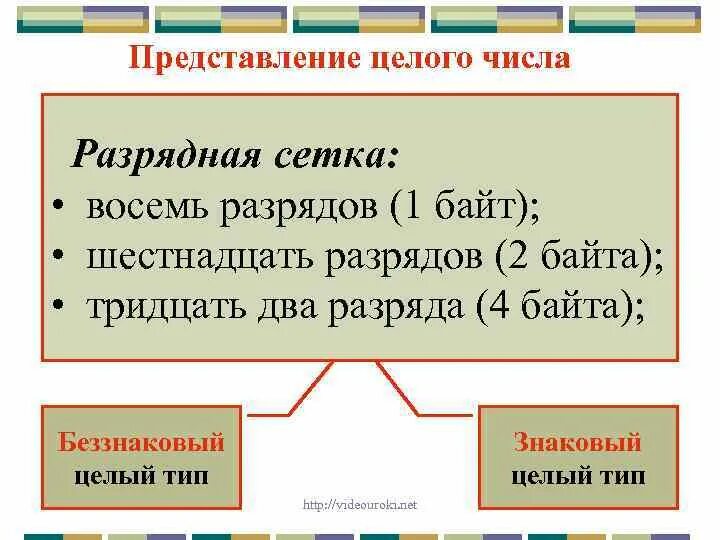 Представление целого числа

Разрядная сетка:
• восемь разрядов (1 байт);
• шестнадцать разрядов (2 байта);
• тридцать два разряда (4 байта);

Беззнаковый целый тип

Знаковый целый тип

http://videouroki.net